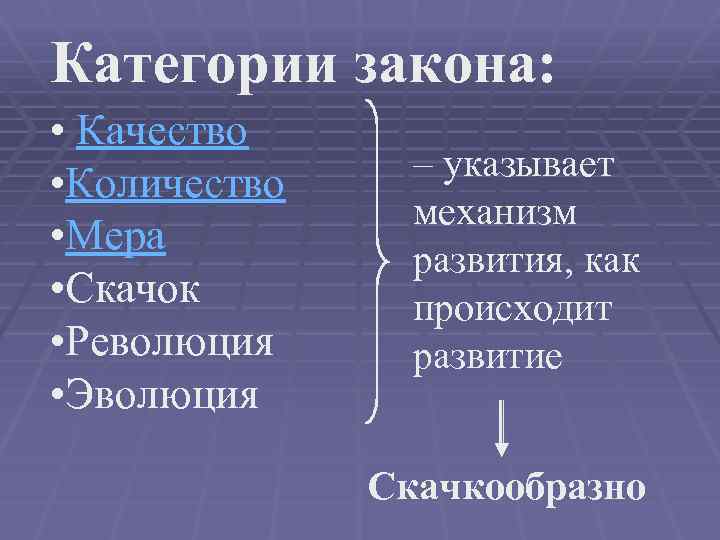 Категории закона:

• Качество
•Количество
•Мера
•Скачок
•Революция
•Эволюция

– указывает механизм развития, как происходит развитие

Скачкообразно